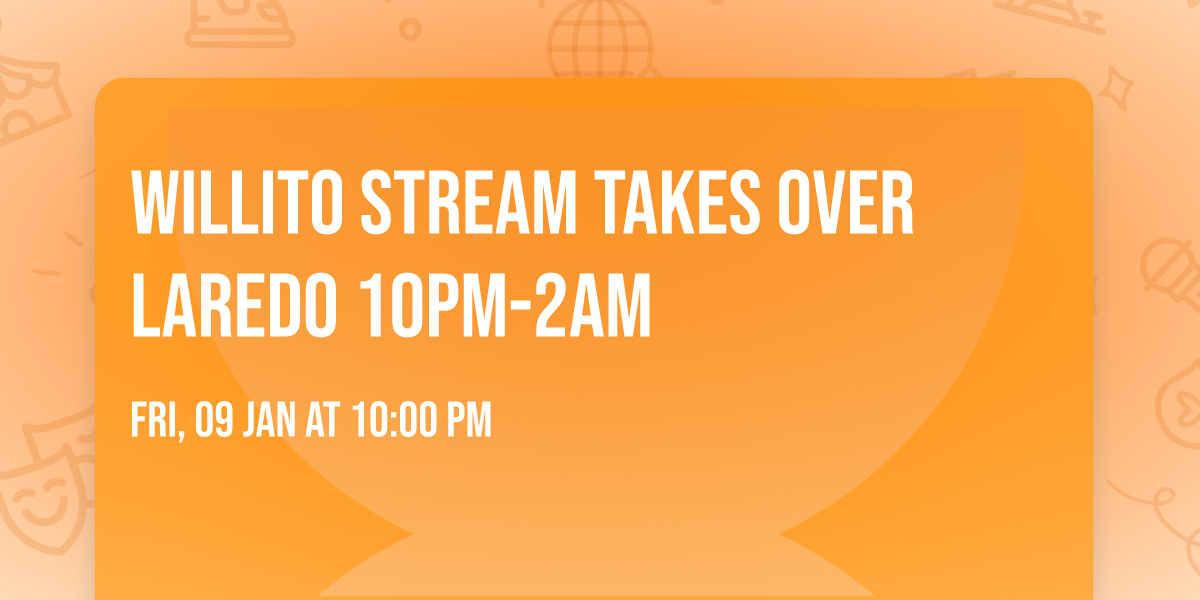 WILLITO STREAM TAKES OVER LAREDO 10PM-2AM

FRI, 09 JAN AT 10:00 PM